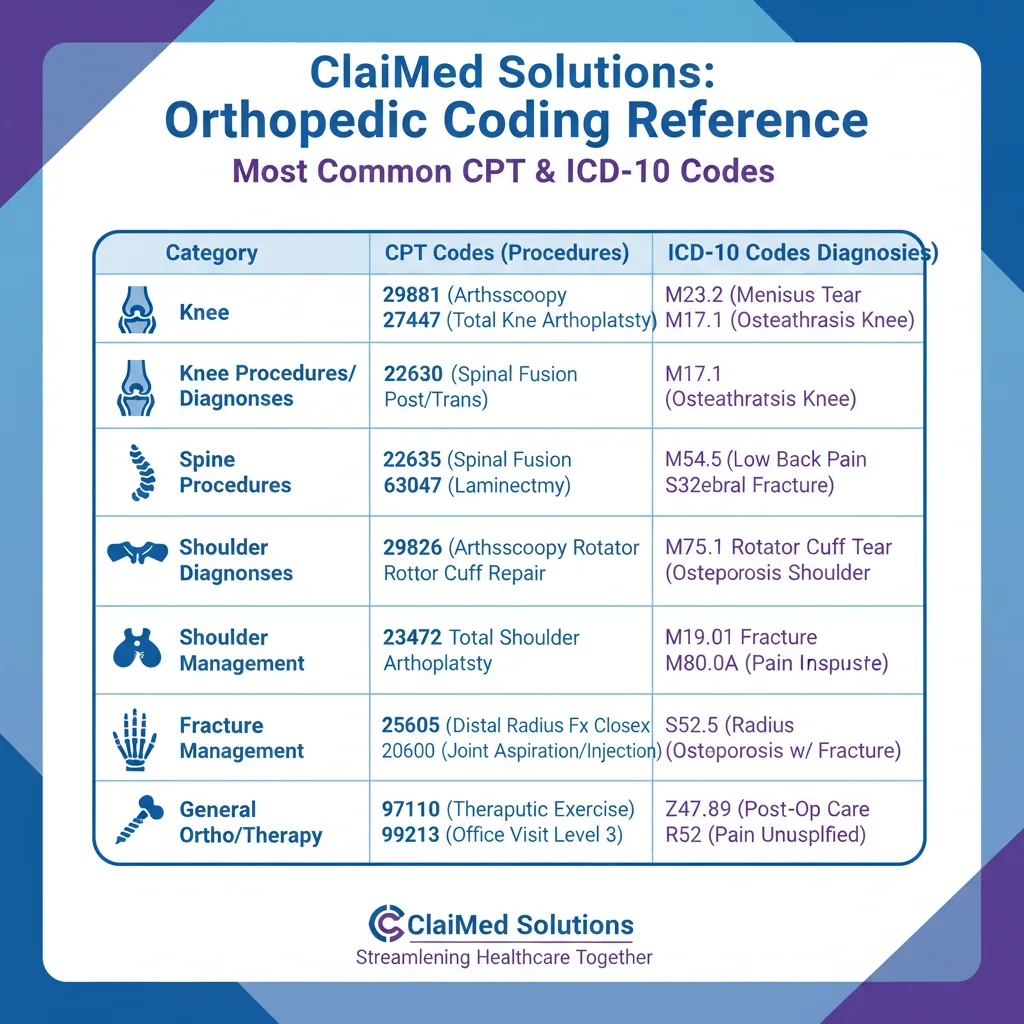 ClaiMed Solutions:
Orthopedic Coding Reference

Most Common CPT & ICD-10 Codes

| Category | CPT Codes (Procedures) | ICD-10 Codes Diagnosies) |
|---|---|---|
| Knee | 29881 (Arthsscoopy 27447 (Total Kne Arthoplatsty) | M23.2 (Menisus Tear M17.1 (Osteathrasis Knee) |
| Knee Procedures/ Diagnonses | 22630 (Spinal Fusion Post/Trans) | M17.1 (Osteathratsis Knee) |
| Spine Procedures | 22635 (Spinal Fusion 63047 (Laminectmy) | M54.5 (Low Back Pain S32ebral Fracture) |
| Shoulder Diagnonses | 29826 (Arthsscoopy Rotator Rottor Cuff Repair | M75.1 Rotator Cuff Tear (Osteporosis Shoulder |
| Shoulder Management | 23472 Total Shoulder Arthoplatsty | M19.01 Fracture M80.0A (Pain Inspuste) |
| Fracture Management | 25605 (Distal Radius Fx Closex 20600 (Joint Aspiration/Injection) | S52.5 (Radius (Osteporosis w/ Fracture) |
| General Ortho/Therapy | 97110 (Theraputic Exercise) 99213 (Office Visit Level 3) | Z47.89 (Post-Op Care R52 (Pain Unusplfied) |

ClaiMed Solutions
Streamlening Healthcare Together